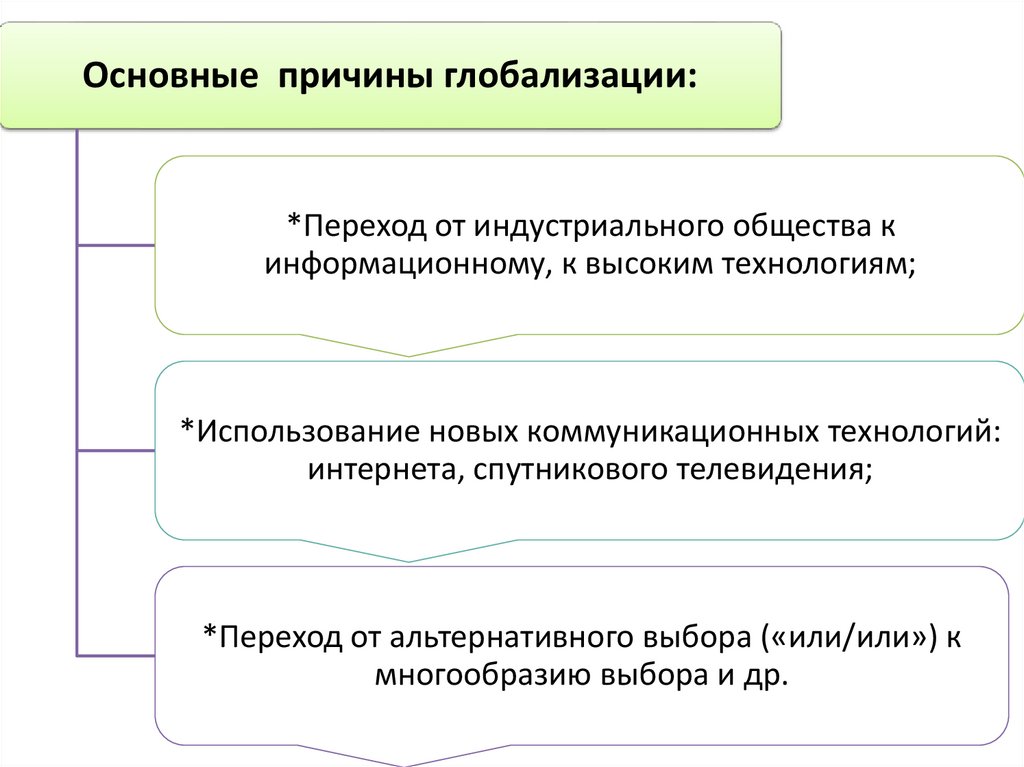 Основные причины глобализации:

*Переход от индустриального общества к информационному, к высоким технологиям;

*Использование новых коммуникационных технологий: интернета, спутникового телевидения;

*Переход от альтернативного выбора («или/или») к многообразию выбора и др.